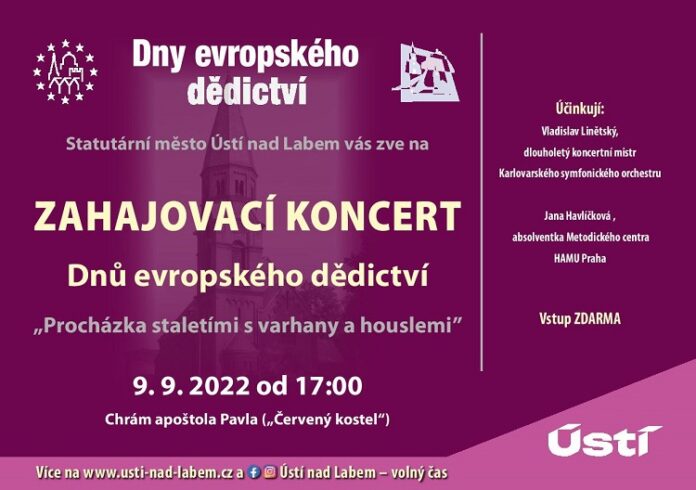 Dny evropského dědictví

Statutární město Ústí nad Labem vás zve na

ZAHAJOVACÍ KONCERT

Dnů evropského dědictví

„Procházka staletími s varhany a houslemi"

9. 9. 2022 od 17:00

Chrám apoštola Pavla („Červený kostel")

Účinkují:

Vladislav Linětský,
dlouholetý koncertní mistr
Karlovarského symfonického orchestru

Jana Havlíčková ,
absolventka Metodického centra
HAMU Praha

Vstup ZDARMA

Ústí

Více na www.usti-nad-labem.cz a Ústí nad Labem – volný čas